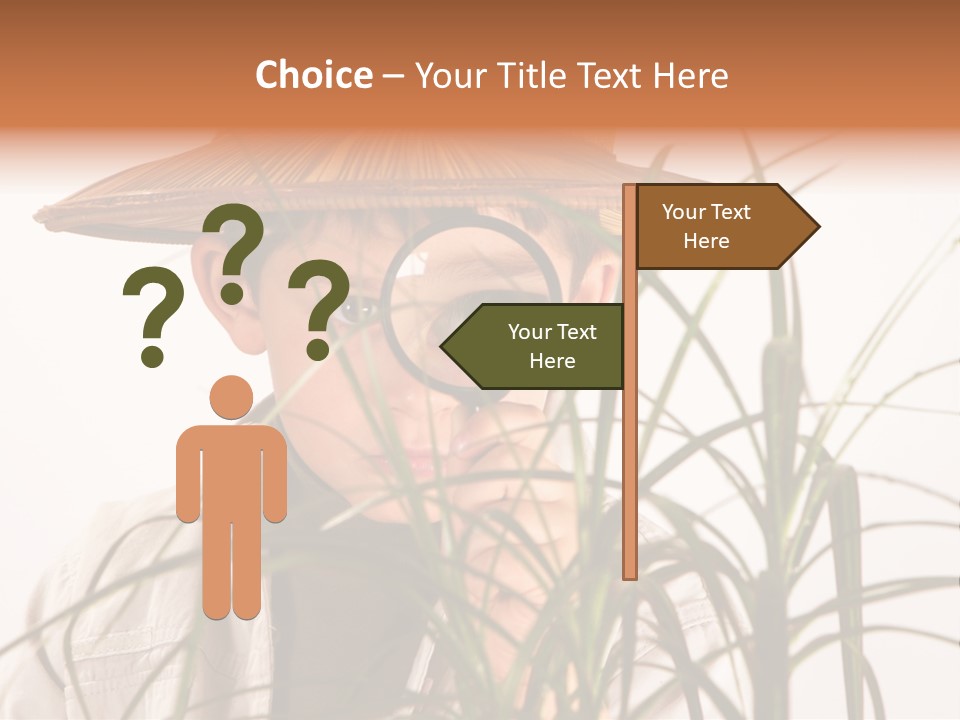 Choice – Your Title Text Here

?
?
?

Your Text Here

Your Text Here